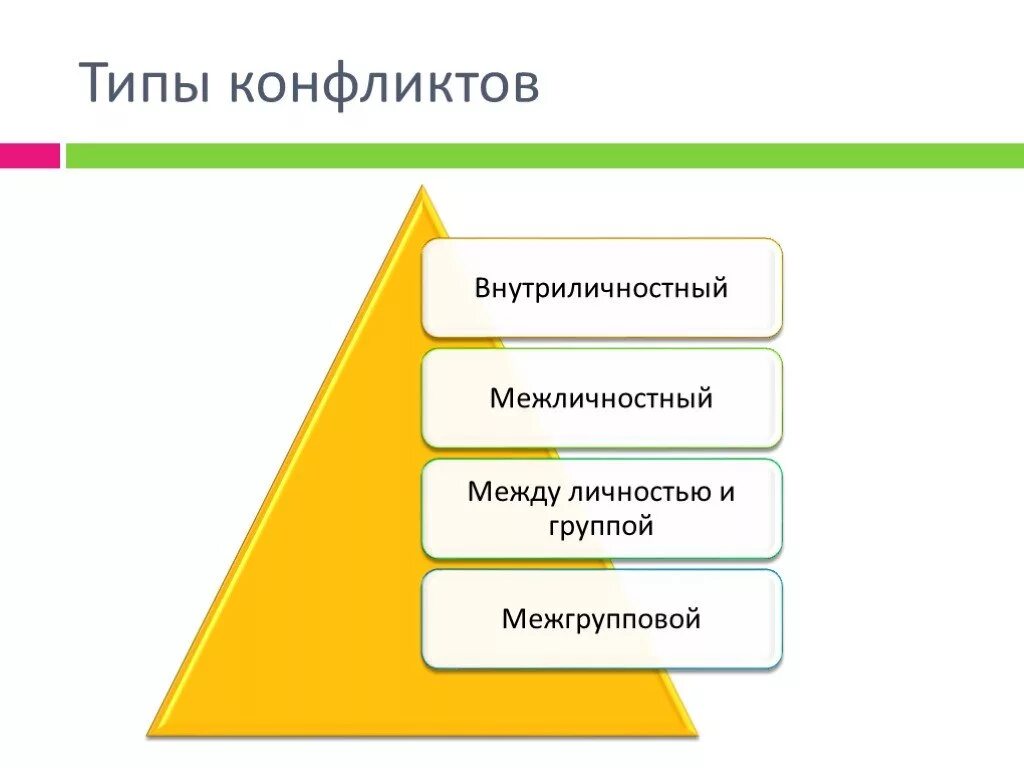 Типы конфликтов

Внутриличностный

Межличностный

Между личностью и группой

Межгрупповой